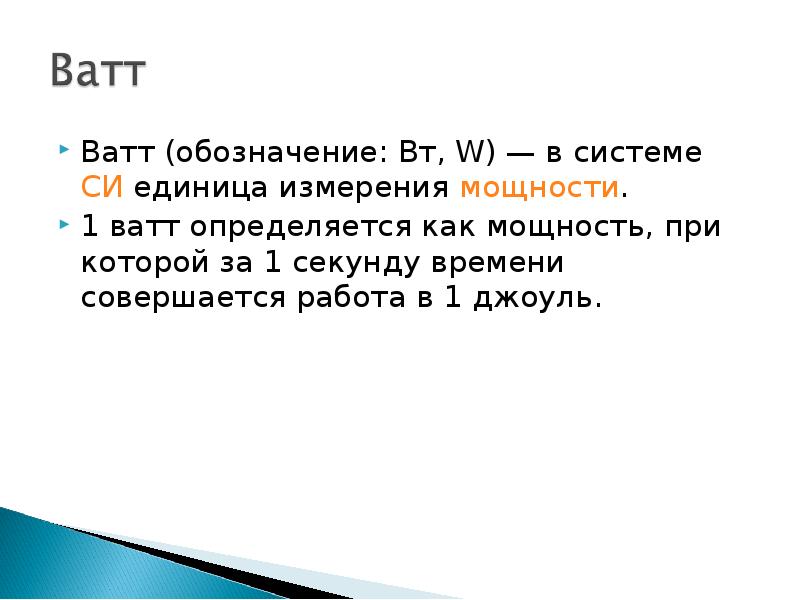 Ватт

Ватт (обозначение: Вт, W) — в системе СИ единица измерения мощности.

1 ватт определяется как мощность, при которой за 1 секунду времени совершается работа в 1 джоуль.